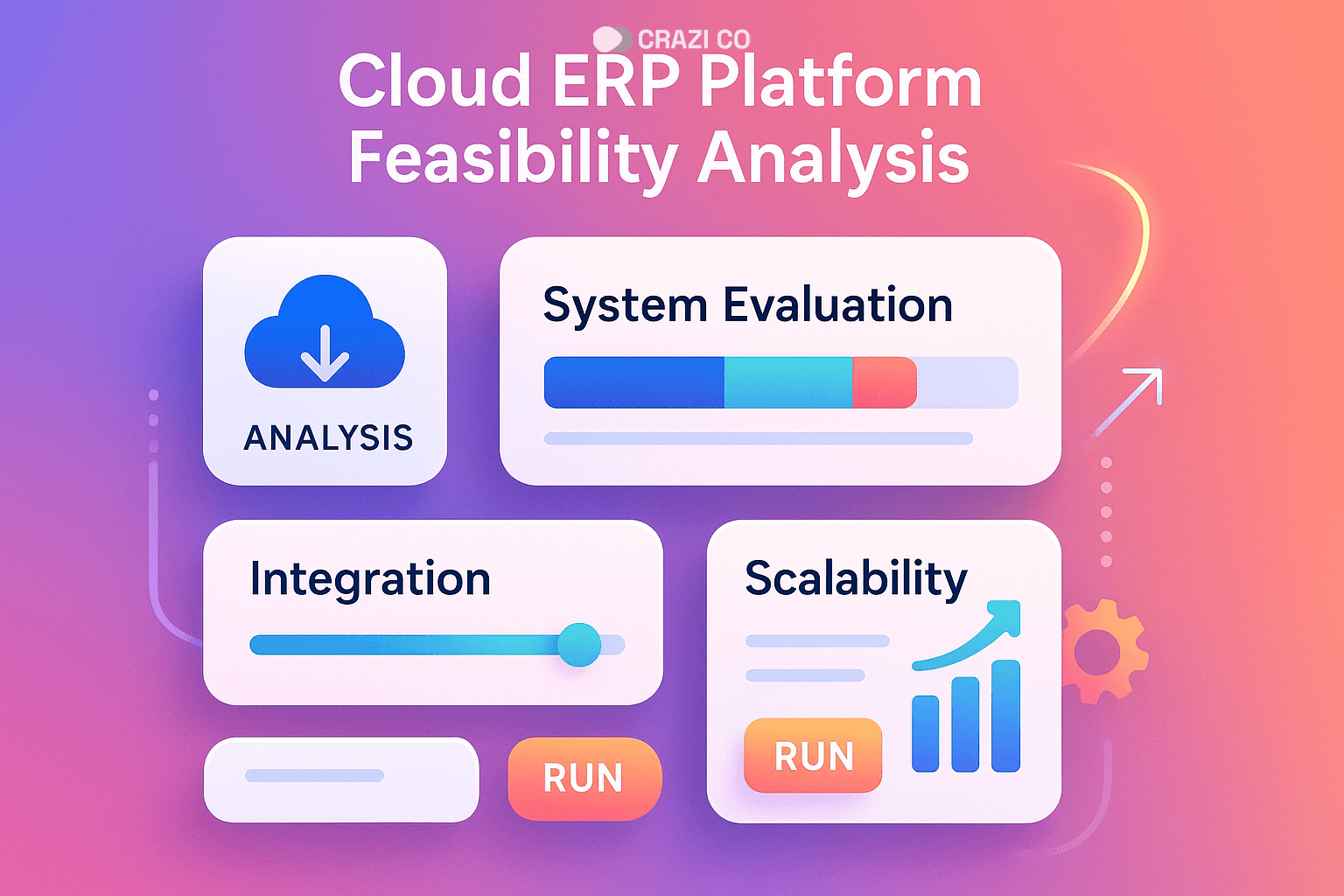 CRAZI CO

Cloud ERP Platform Feasibility Analysis

ANALYSIS

System Evaluation

Integration

Scalability

RUN

RUN